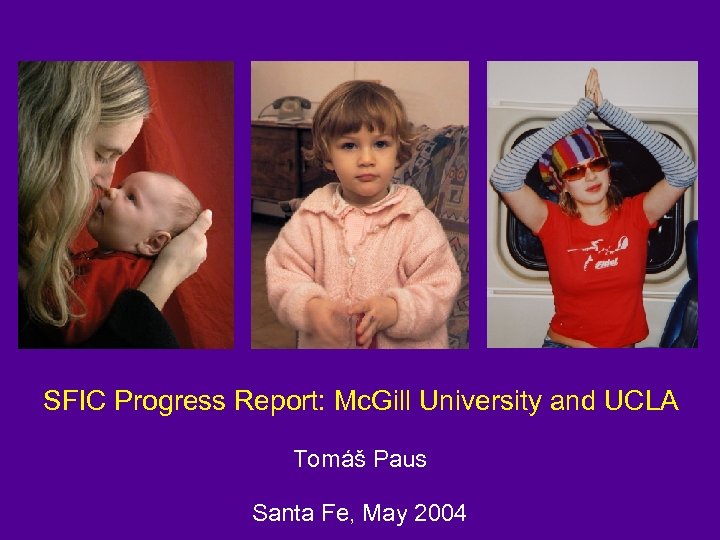 SFIC Progress Report: McGill University and UCLA

Tomáš Paus

Santa Fe, May 2004